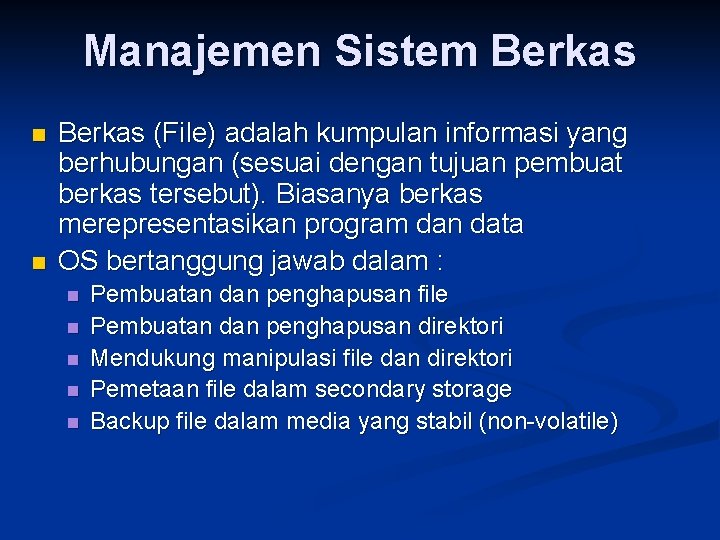 Manajemen Sistem Berkas

- Berkas (File) adalah kumpulan informasi yang berhubungan (sesuai dengan tujuan pembuat berkas tersebut). Biasanya berkas merepresentasikan program dan data
- OS bertanggung jawab dalam :
  - Pembuatan dan penghapusan file
  - Pembuatan dan penghapusan direktori
  - Mendukung manipulasi file dan direktori
  - Pemetaan file dalam secondary storage
  - Backup file dalam media yang stabil (non-volatile)